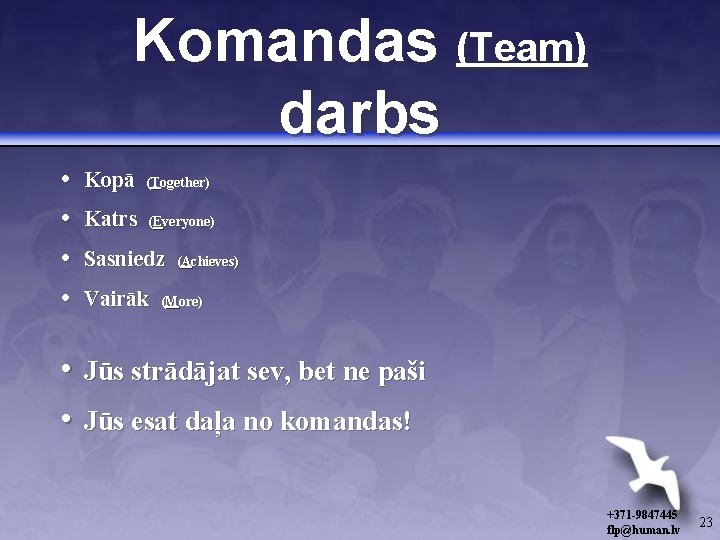 Komandas (Team) darbs

• Kopā (Together)
• Katrs (Everyone)
• Sasniedz (Achieves)
• Vairāk (More)

• Jūs strādājat sev, bet ne paši
• Jūs esat daļa no komandas!

+371-9847445
flp@human.lv

23